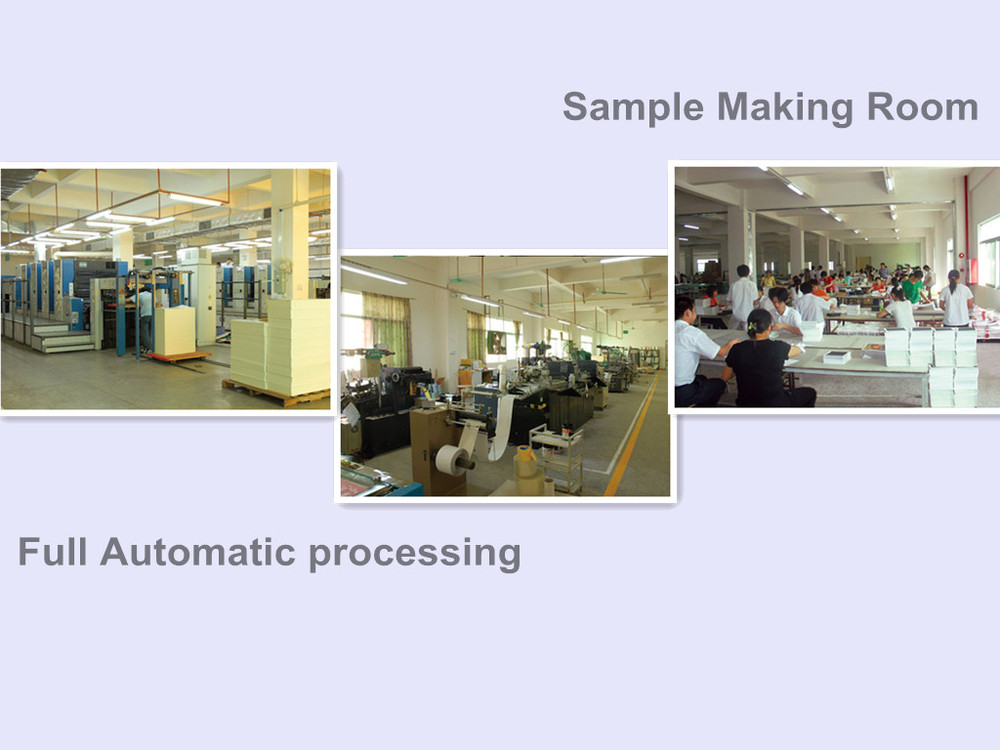 Sample Making Room

Full Automatic processing